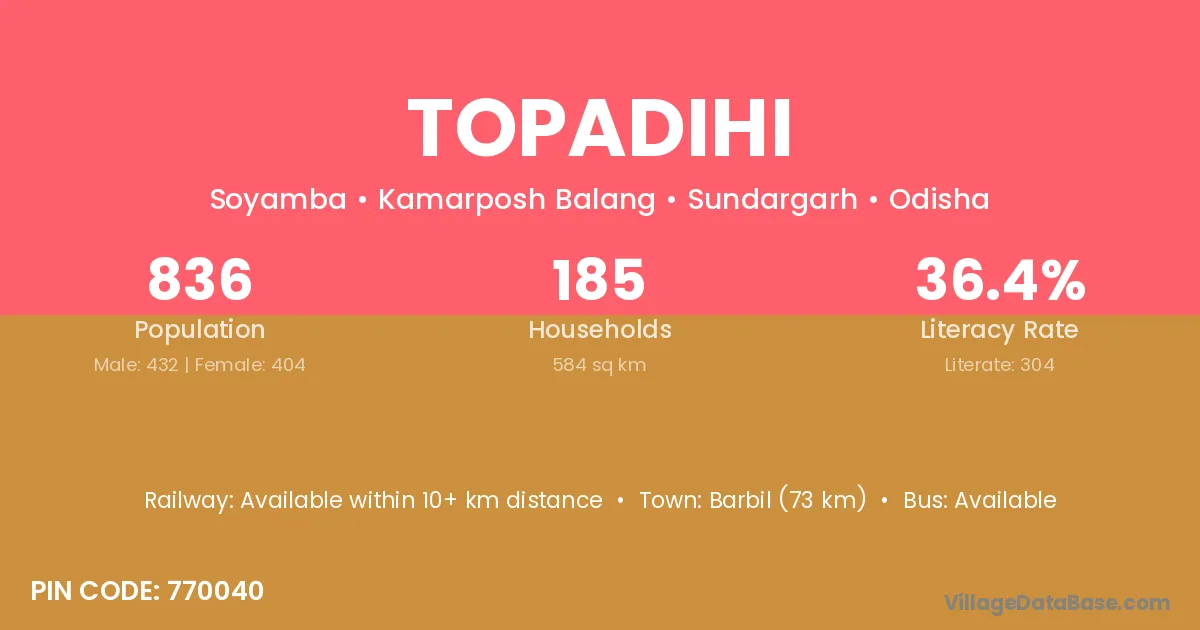 TOPADIHI

Soyamba • Kamarposh Balang • Sundargarh • Odisha

836
Population
Male: 432 | Female: 404

185
Households
584 sq km

36.4%
Literacy Rate
Literate: 304

Railway: Available within 10+ km distance • Town: Barbil (73 km) • Bus: Available

PIN CODE: 770040

VillageDataBase.com